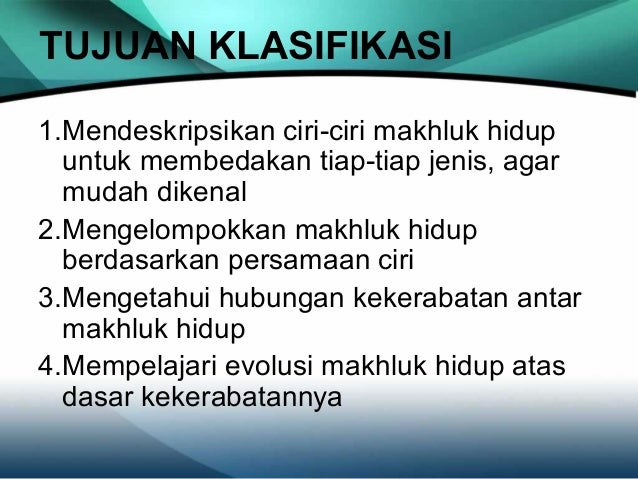 TUJUAN KLASIFIKASI

1.Mendeskripsikan ciri-ciri makhluk hidup untuk membedakan tiap-tiap jenis, agar mudah dikenal

2.Mengelompokkan makhluk hidup berdasarkan persamaan ciri

3.Mengetahui hubungan kekerabatan antar makhluk hidup

4.Mempelajari evolusi makhluk hidup atas dasar kekerabatannya